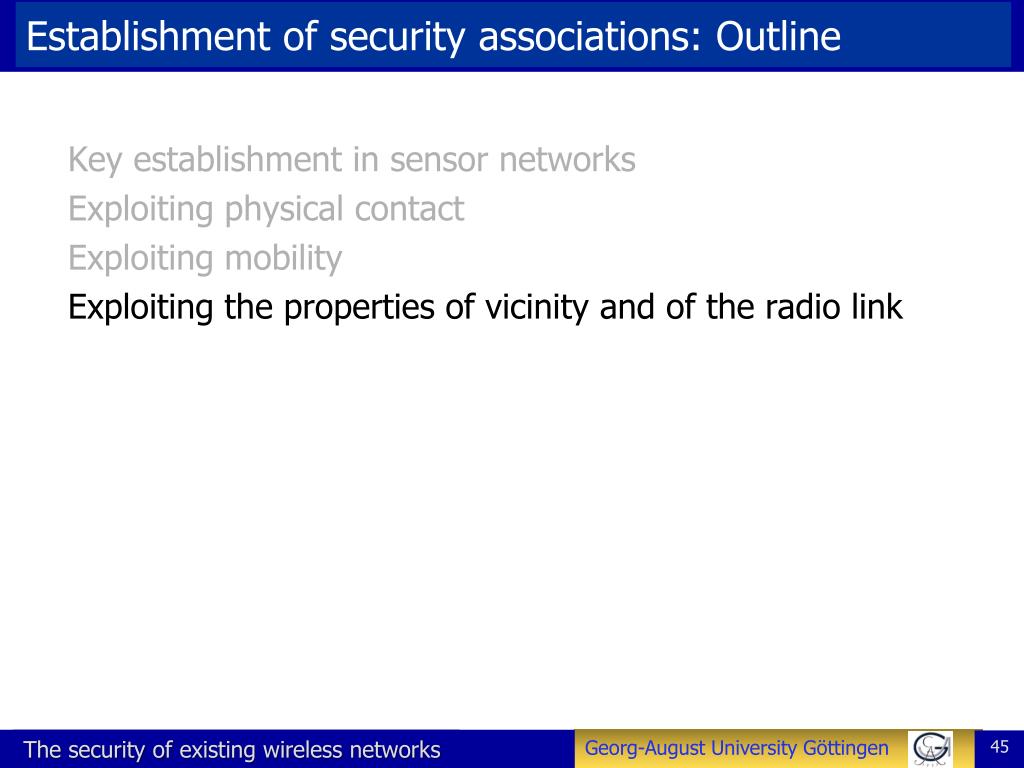 Establishment of security associations: Outline

Key establishment in sensor networks
Exploiting physical contact
Exploiting mobility
Exploiting the properties of vicinity and of the radio link

The security of existing wireless networks
Georg-August University Göttingen
45